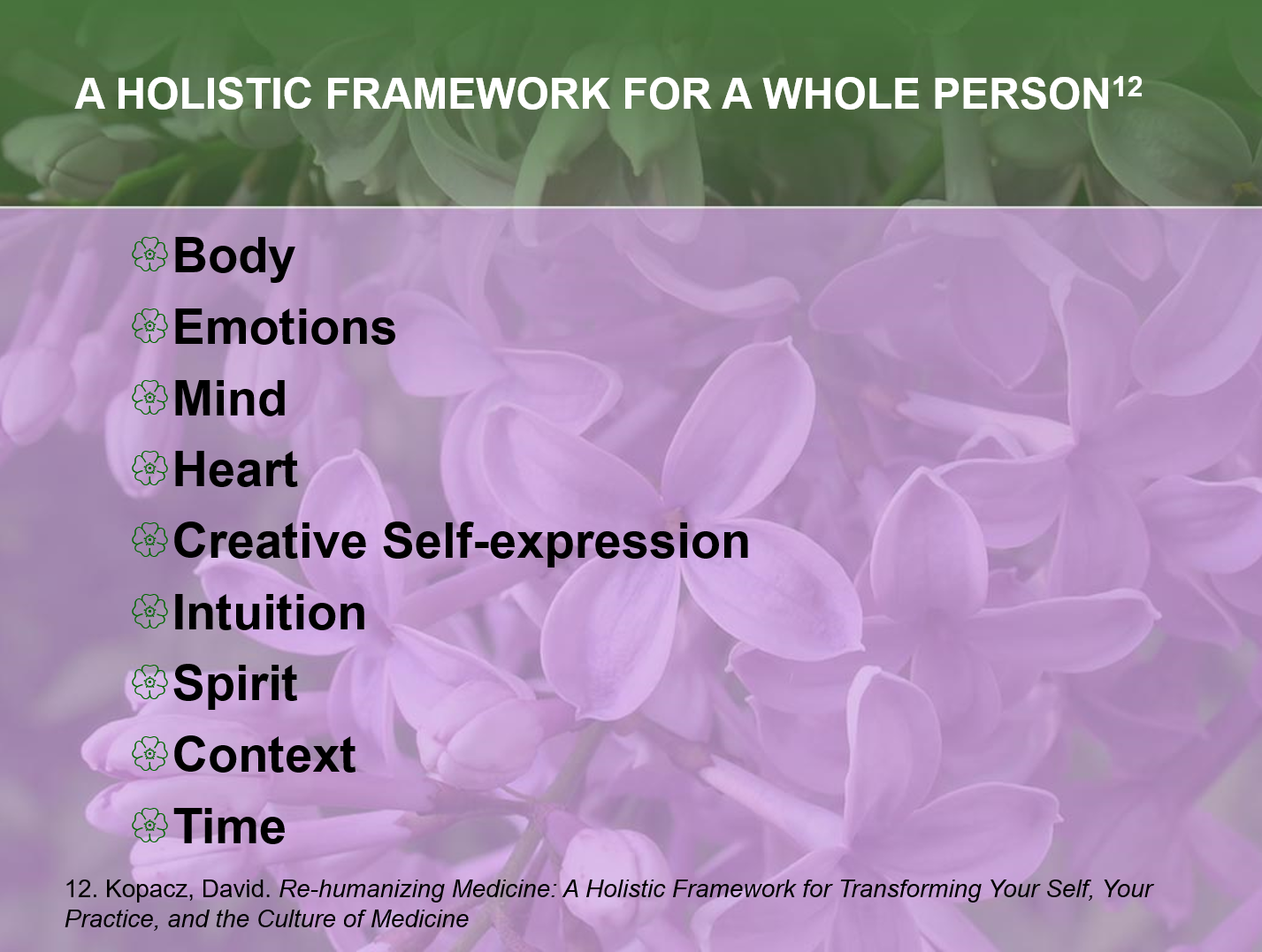 A HOLISTIC FRAMEWORK FOR A WHOLE PERSON$^{12}$

Body
Emotions
Mind
Heart
Creative Self-expression
Intuition
Spirit
Context
Time

12. Kopacz, David. Re-humanizing Medicine: A Holistic Framework for Transforming Your Self, Your Practice, and the Culture of Medicine